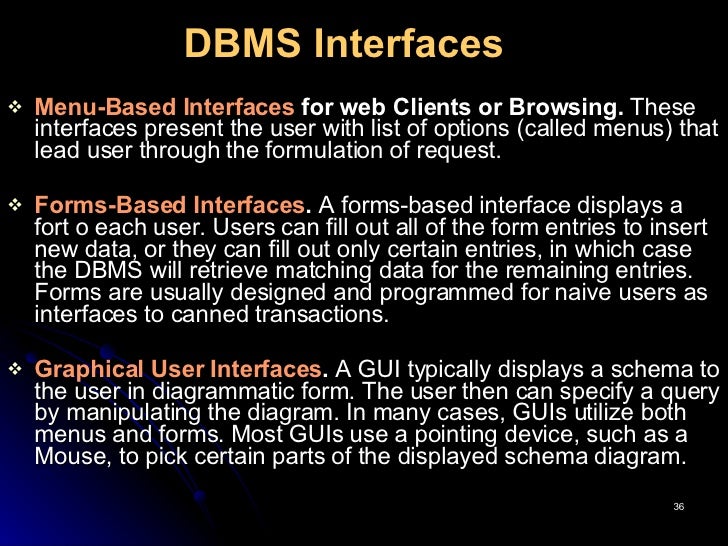 DBMS Interfaces

❖ Menu-Based Interfaces for web Clients or Browsing. These interfaces present the user with list of options (called menus) that lead user through the formulation of request.

❖ Forms-Based Interfaces. A forms-based interface displays a fort o each user. Users can fill out all of the form entries to insert new data, or they can fill out only certain entries, in which case the DBMS will retrieve matching data for the remaining entries. Forms are usually designed and programmed for naive users as interfaces to canned transactions.

❖ Graphical User Interfaces. A GUI typically displays a schema to the user in diagrammatic form. The user then can specify a query by manipulating the diagram. In many cases, GUIs utilize both menus and forms. Most GUIs use a pointing device, such as a Mouse, to pick certain parts of the displayed schema diagram.

36